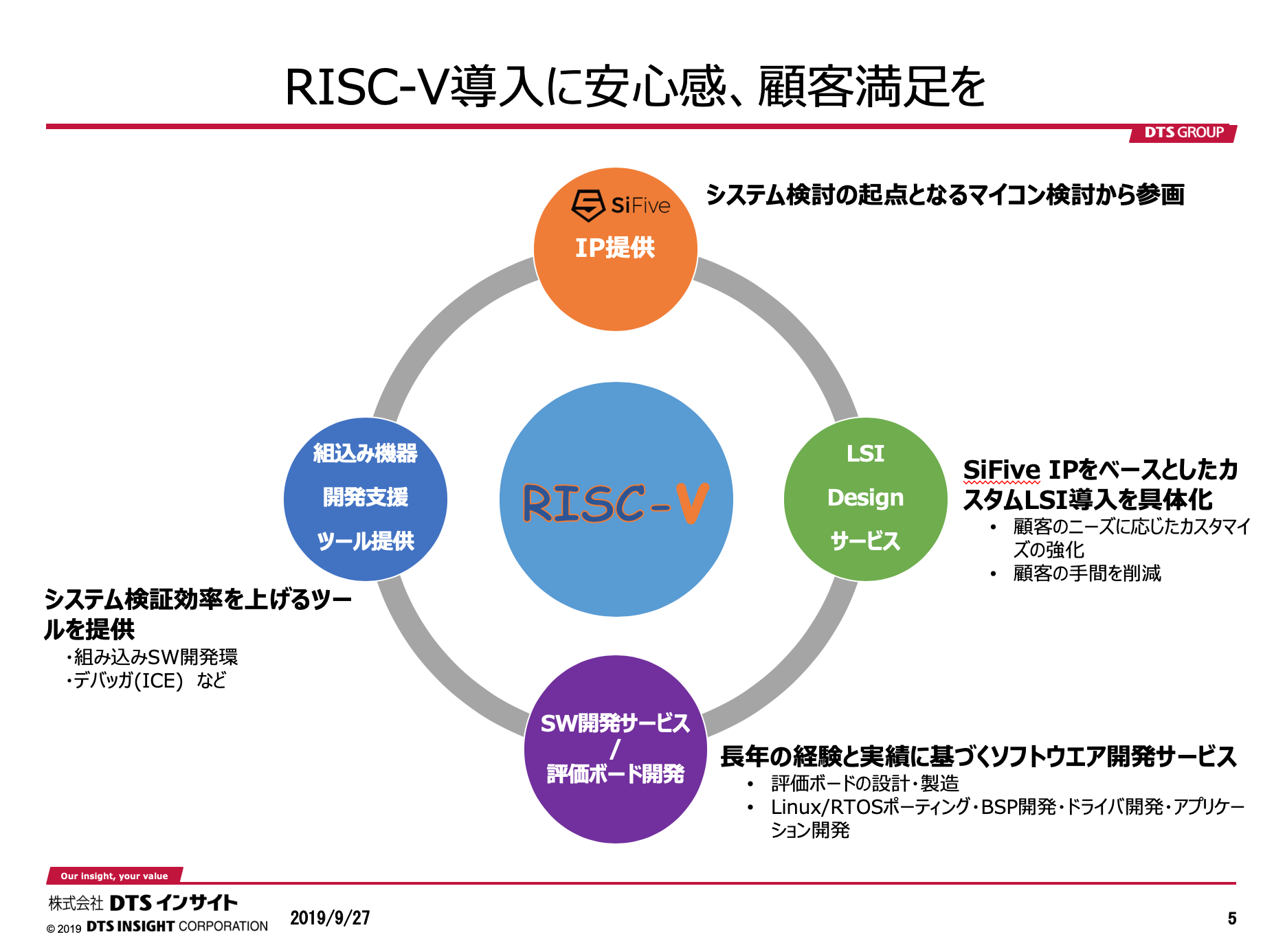 RISC-V導入に安心感、顧客満足を

DTS GROUP

SiFive
IP提供

システム検討の起点となるマイコン検討から参画

組込み機器
開発支援
ツール提供

RISC-V

LSI
Design
サービス

SiFive IPをベースとしたカスタムLSI導入を具体化
• 顧客のニーズに応じたカスタマイズの強化
• 顧客の手間を削減

システム検証効率を上げるツールを提供
・組み込みSW開発環
・デバッガ(ICE) など

SW開発サービス
/
評価ボード開発

長年の経験と実績に基づくソフトウエア開発サービス
• 評価ボードの設計・製造
• Linux/RTOSポーティング・BSP開発・ドライバ開発・アプリケーション開発

Our insight, your value
株式会社 DTS インサイト
© 2019 DTS INSIGHT CORPORATION
2019/9/27
5